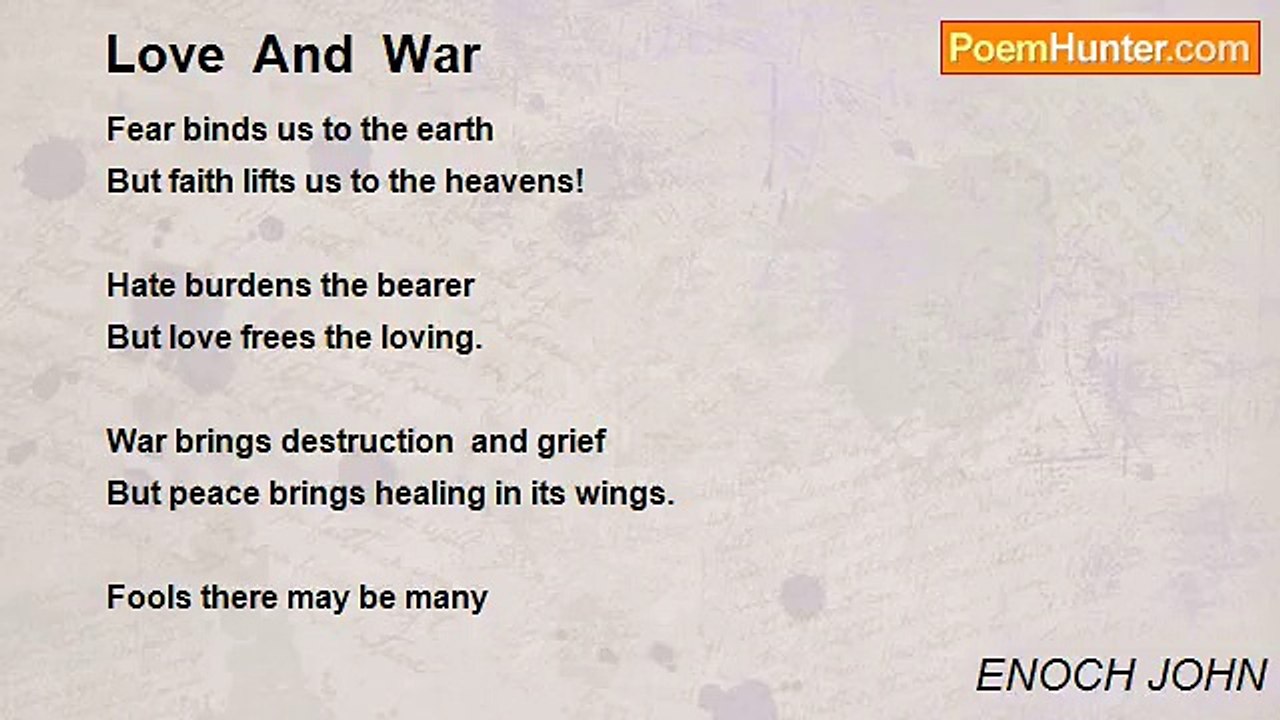 Love And War

PoemHunter.com

Fear binds us to the earth
But faith lifts us to the heavens!

Hate burdens the bearer
But love frees the loving.

War brings destruction and grief
But peace brings healing in its wings.

Fools there may be many

ENOCH JOHN